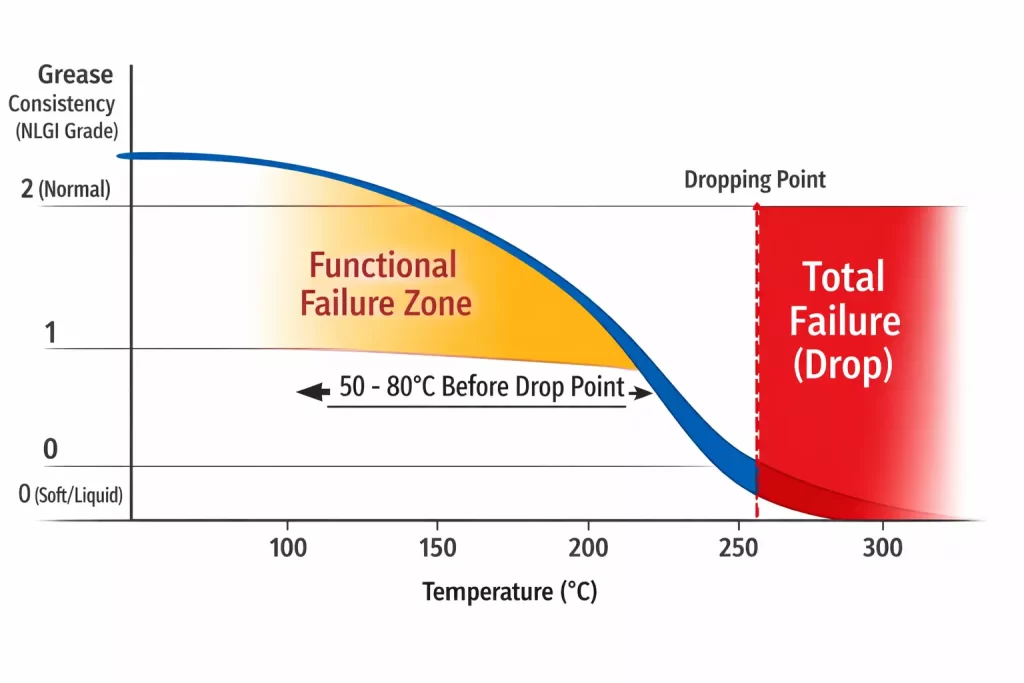 Grease Consistency (NLGI Grade)

2 (Normal)

1

0

0 (Soft/Liquid)

Dropping Point

Functional Failure Zone

Total Failure (Drop)

50 - 80°C Before Drop Point

100
150
200
250
300

Temperature (°C)